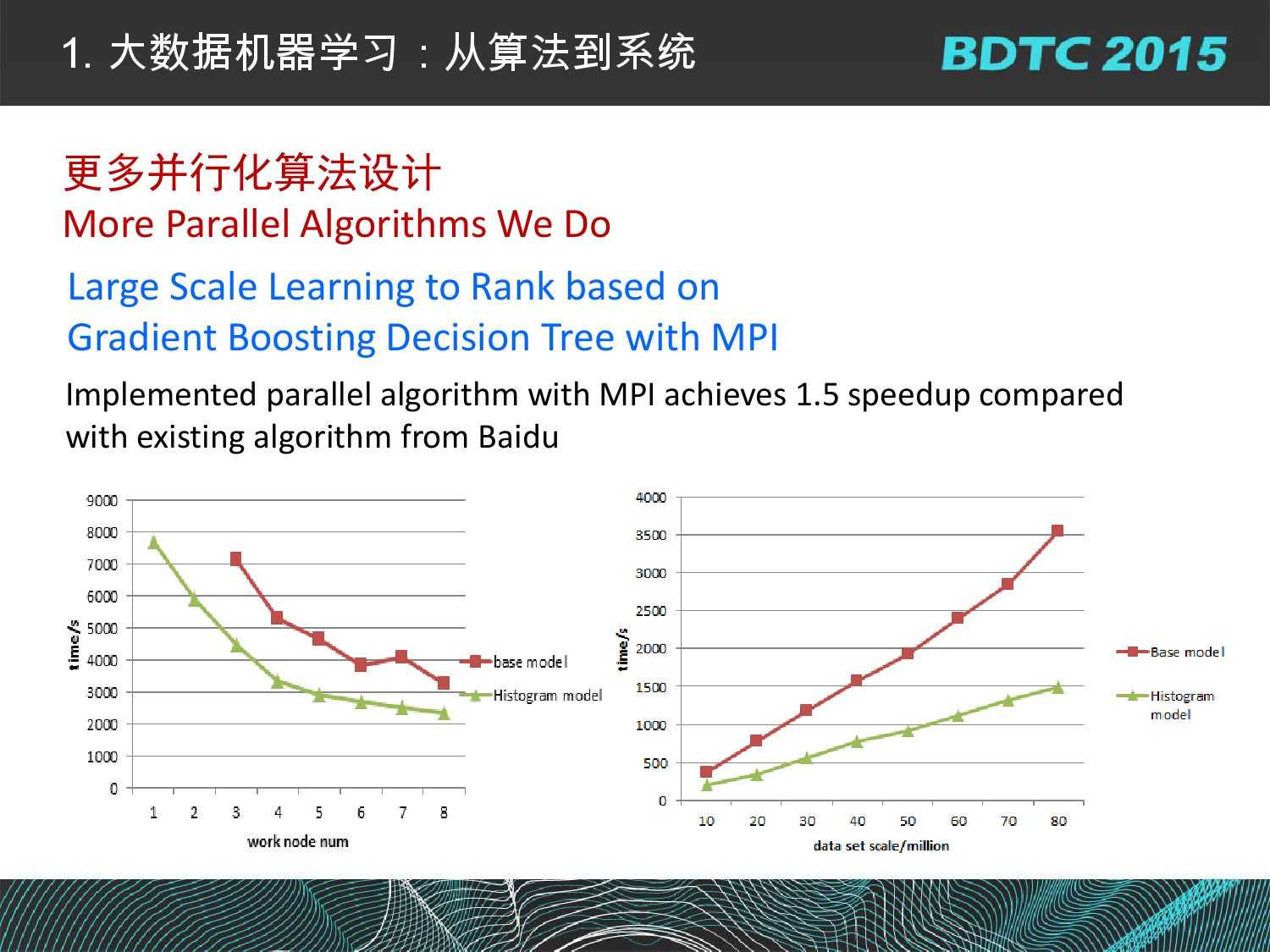 1. 大数据机器学习：从算法到系统

BDTC 2015

更多并行化算法设计
More Parallel Algorithms We Do

Large Scale Learning to Rank based on Gradient Boosting Decision Tree with MPI

Implemented parallel algorithm with MPI achieves 1.5 speedup compared with existing algorithm from Baidu

9000
8000
7000
6000
5000
4000
3000
2000
1000
0
time/s
1 2 3 4 5 6 7 8
work node num
base model
Histogram model

4000
3500
3000
2500
2000
1500
1000
500
0
time/s
10 20 30 40 50 60 70 80
data set scale/million
Base model
Histogram model